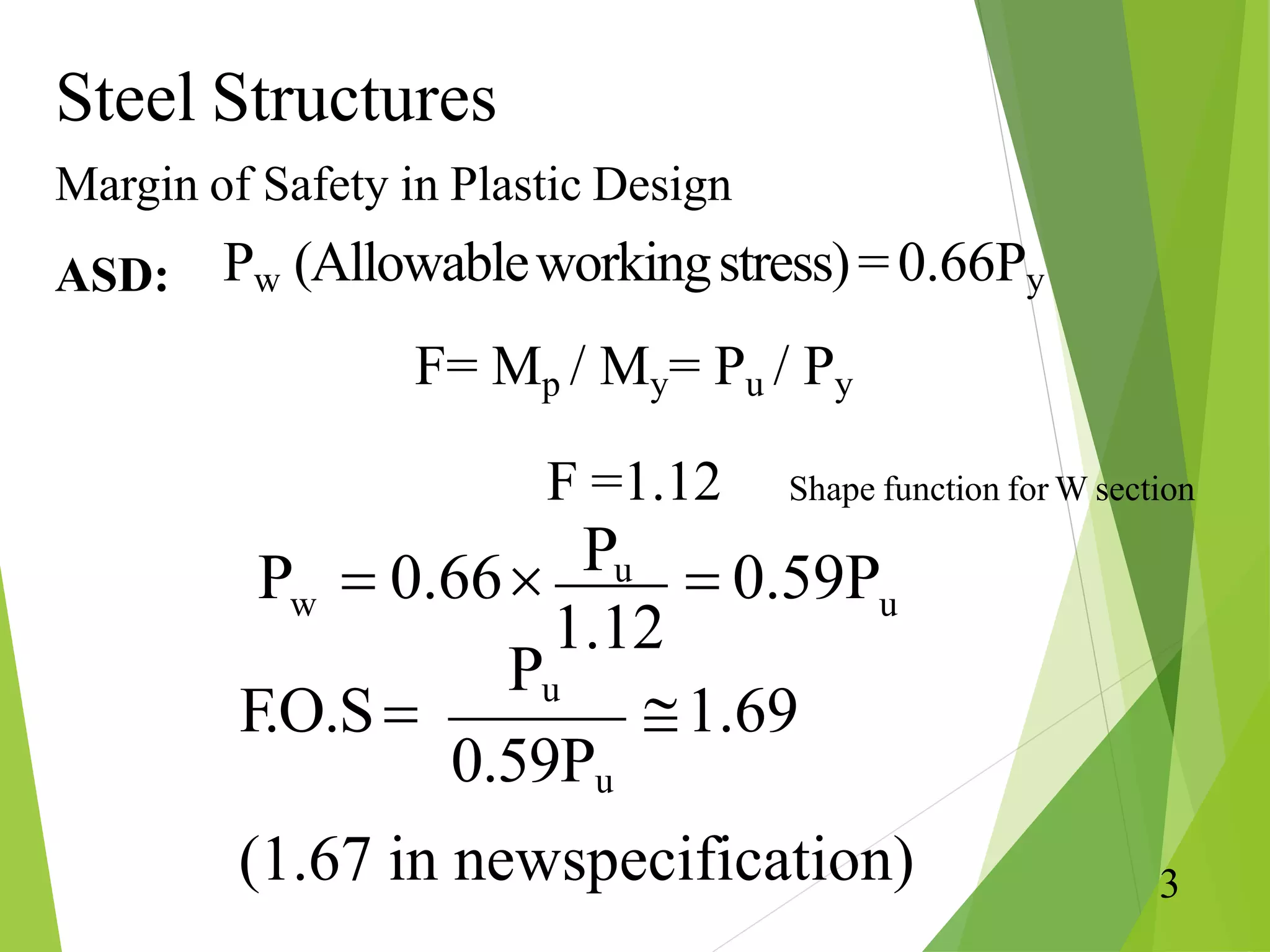 Steel Structures

Margin of Safety in Plastic Design

ASD: $P_w$ (Allowable working stress) $= 0.66P_y$

$F = M_p / M_y = P_u / P_y$

$F = 1.12$ Shape function for W section

$P_w = 0.66 \times \frac{P_u}{1.12} = 0.59P_u$

$F.O.S = \frac{P_u}{0.59P_u} \cong 1.69$

(1.67 in newspecification)

3